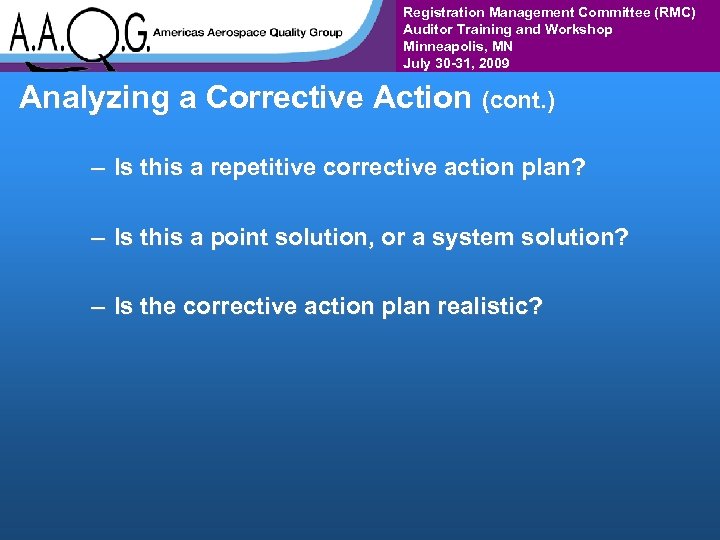 A.A.Q.G. Americas Aerospace Quality Group

Registration Management Committee (RMC)
Auditor Training and Workshop
Minneapolis, MN
July 30-31, 2009

Analyzing a Corrective Action (cont.)

– Is this a repetitive corrective action plan?

– Is this a point solution, or a system solution?

– Is the corrective action plan realistic?